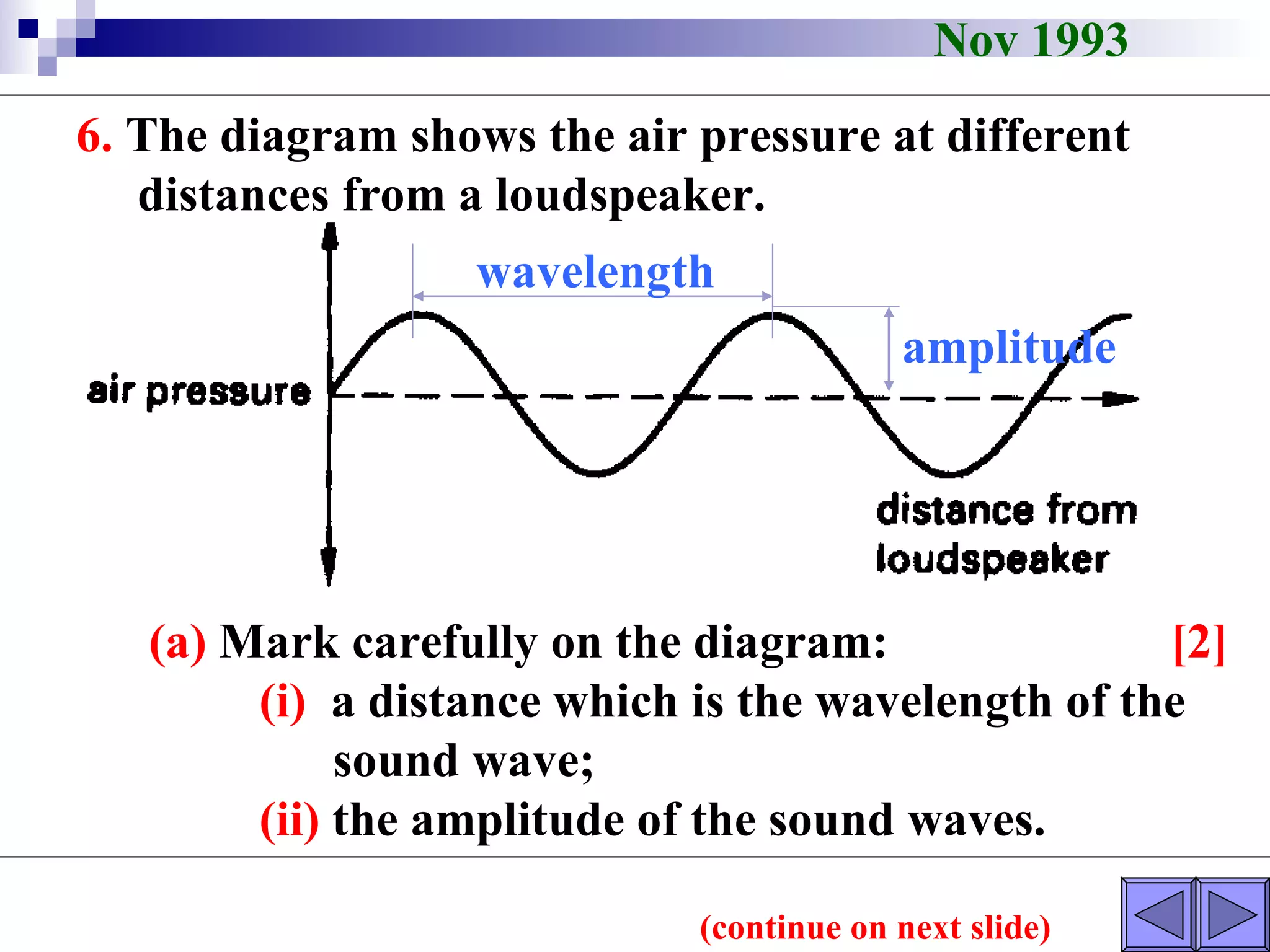 Nov 1993

6. The diagram shows the air pressure at different distances from a loudspeaker.

wavelength

amplitude

air pressure

distance from loudspeaker

(a) Mark carefully on the diagram: [2]

(i) a distance which is the wavelength of the sound wave;

(ii) the amplitude of the sound waves.

(continue on next slide)